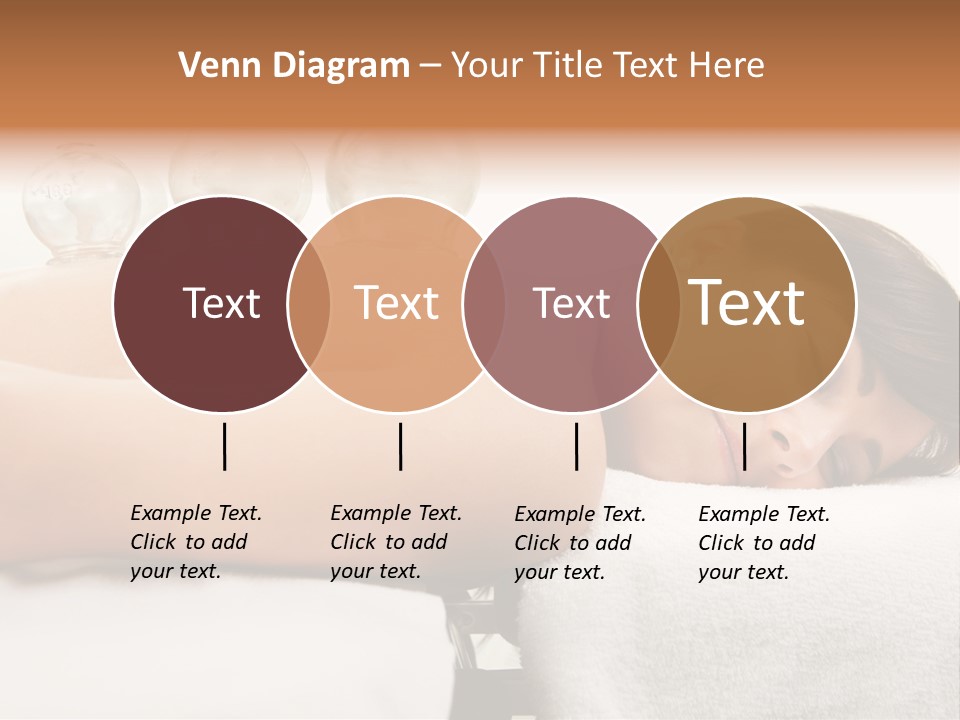 Venn Diagram – Your Title Text Here

Text

Text

Text

Text

Example Text. Click to add your text.

Example Text. Click to add your text.

Example Text. Click to add your text.

Example Text. Click to add your text.